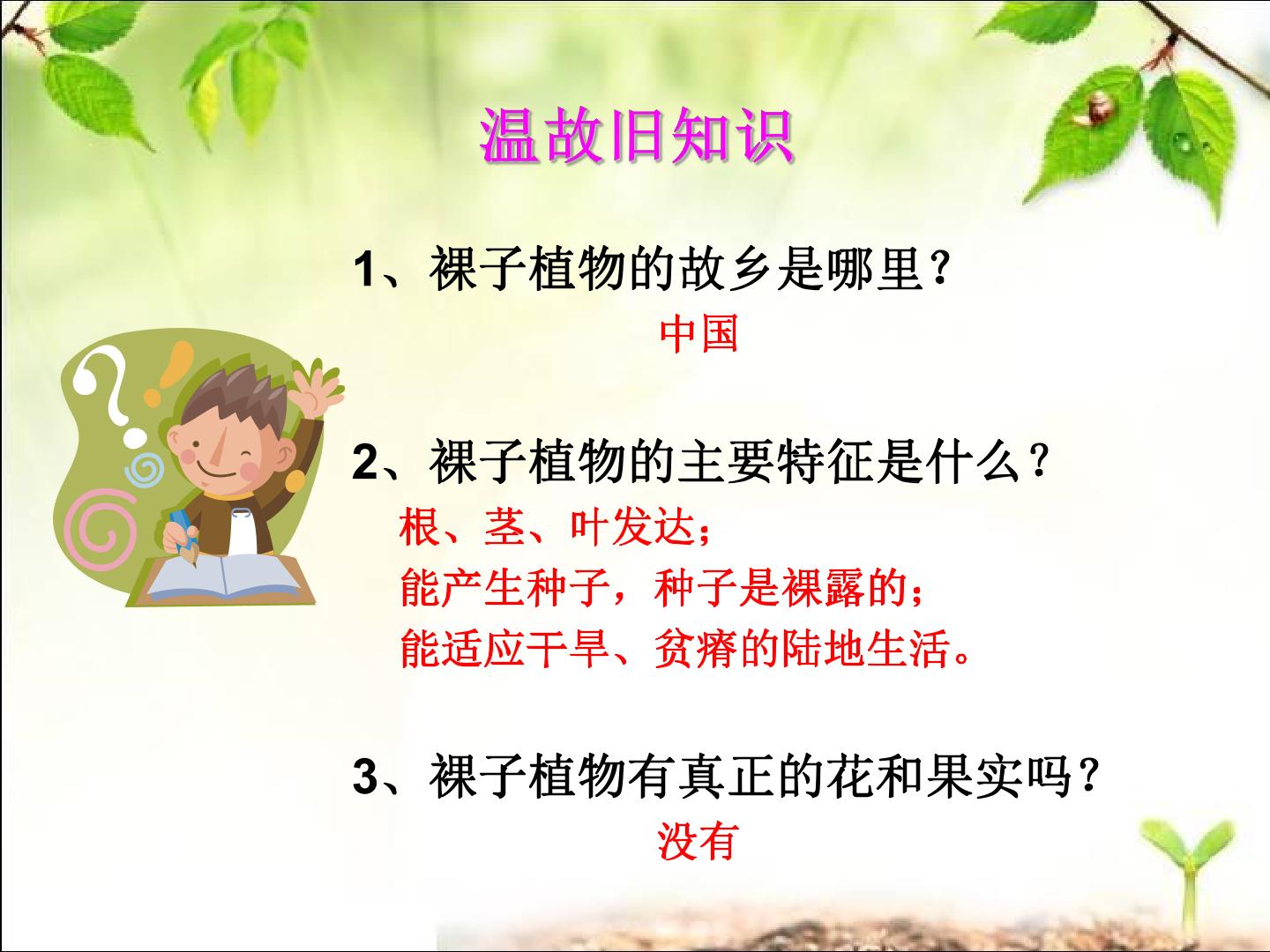 温故旧知识

1、裸子植物的故乡是哪里?

中国

2、裸子植物的主要特征是什么?

根、茎、叶发达;

能产生种子，种子是裸露的;

能适应干旱、贫瘠的陆地生活。

3、裸子植物有真正的花和果实吗?

没有